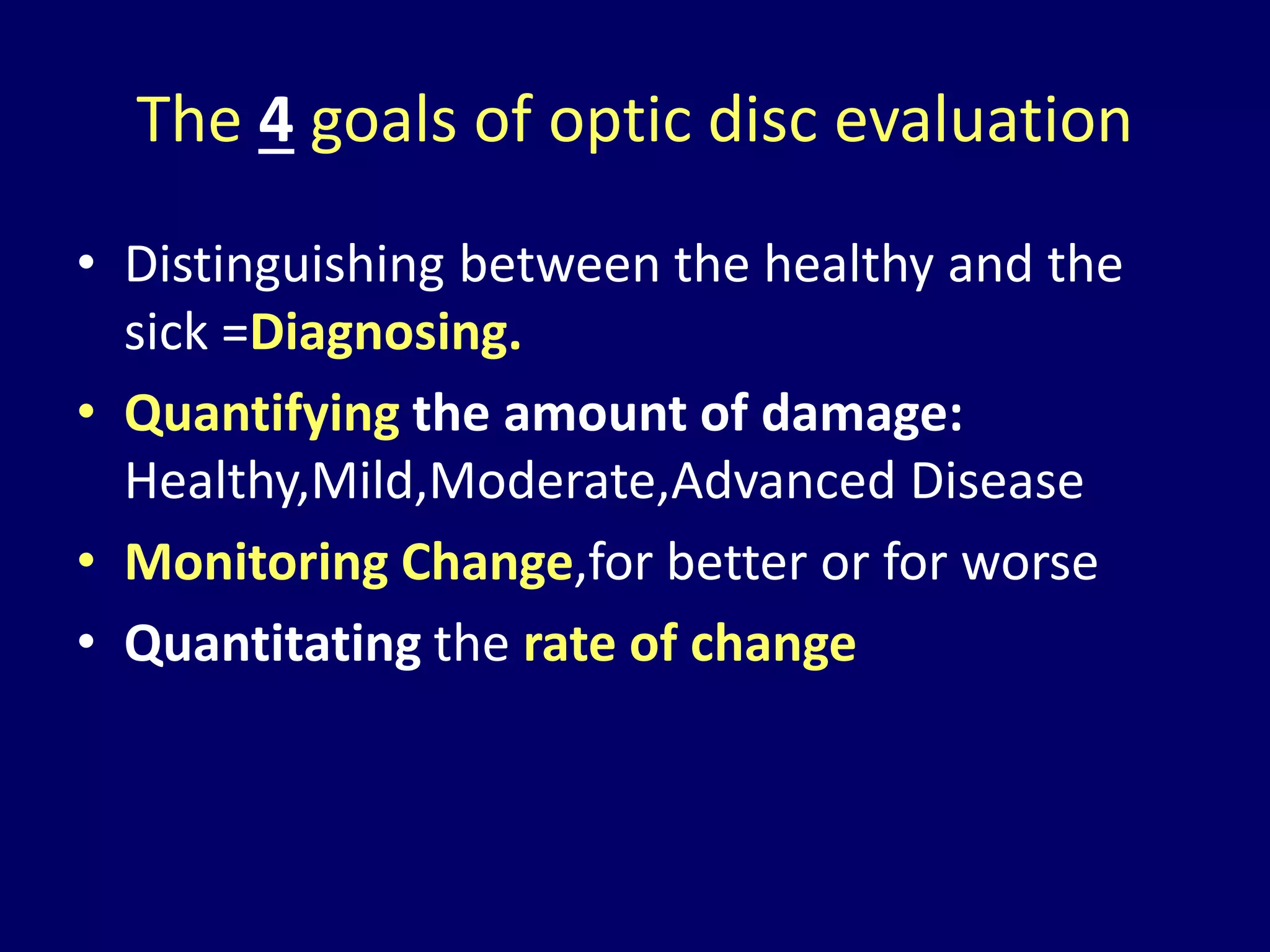 The 4 goals of optic disc evaluation

• Distinguishing between the healthy and the sick =Diagnosing.
• Quantifying the amount of damage: Healthy,Mild,Moderate,Advanced Disease
• Monitoring Change,for better or for worse
• Quantitating the rate of change